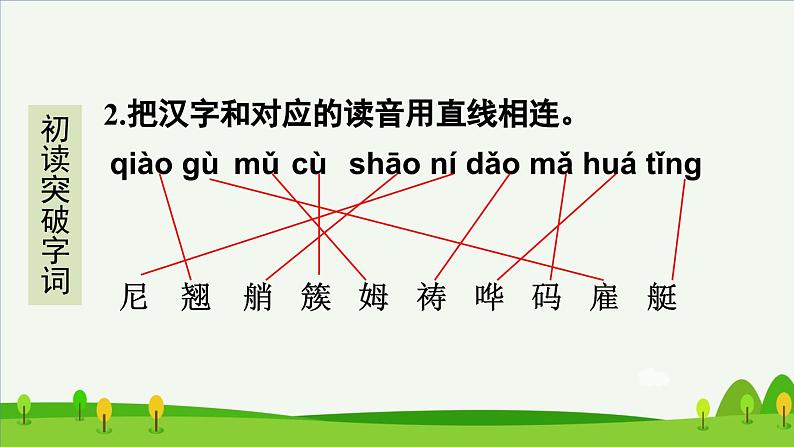 初读突破字词

2.把汉字和对应的读音用直线相连。

qiào gù mǔ cù shāo ní dǎo mǎ huá tǐng

尼 翘 艄 簇 姆 祷 哗 码 雇 艇